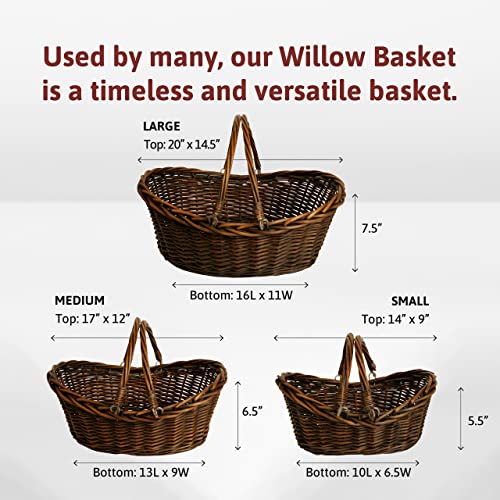 Used by many, our Willow Basket is a timeless and versatile basket.

LARGE
Top: 20" x 14.5"

7.5"

Bottom: 16L x 11W

MEDIUM
Top: 17" x 12"

6.5"

Bottom: 13L x 9W

SMALL
Top: 14" x 9"

5.5"

Bottom: 10L x 6.5W